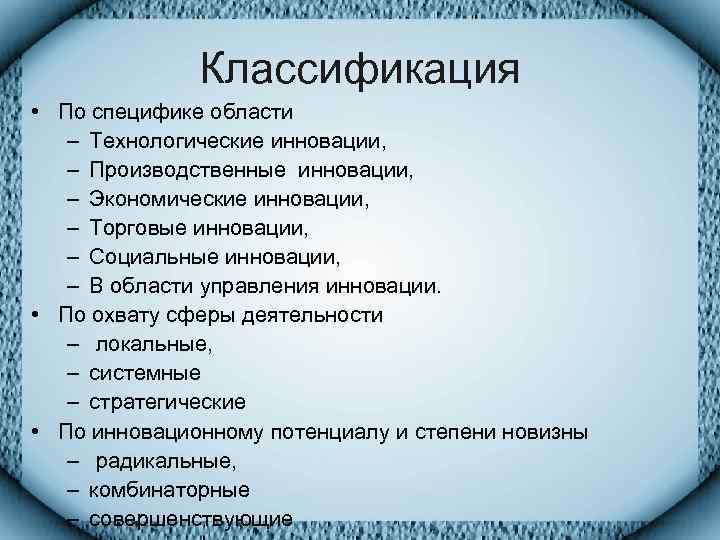 Классификация

• По специфике области
– Технологические инновации,
– Производственные инновации,
– Экономические инновации,
– Торговые инновации,
– Социальные инновации,
– В области управления инновации.
• По охвату сферы деятельности
– локальные,
– системные
– стратегические
• По инновационному потенциалу и степени новизны
– радикальные,
– комбинаторные
– совершенствующие